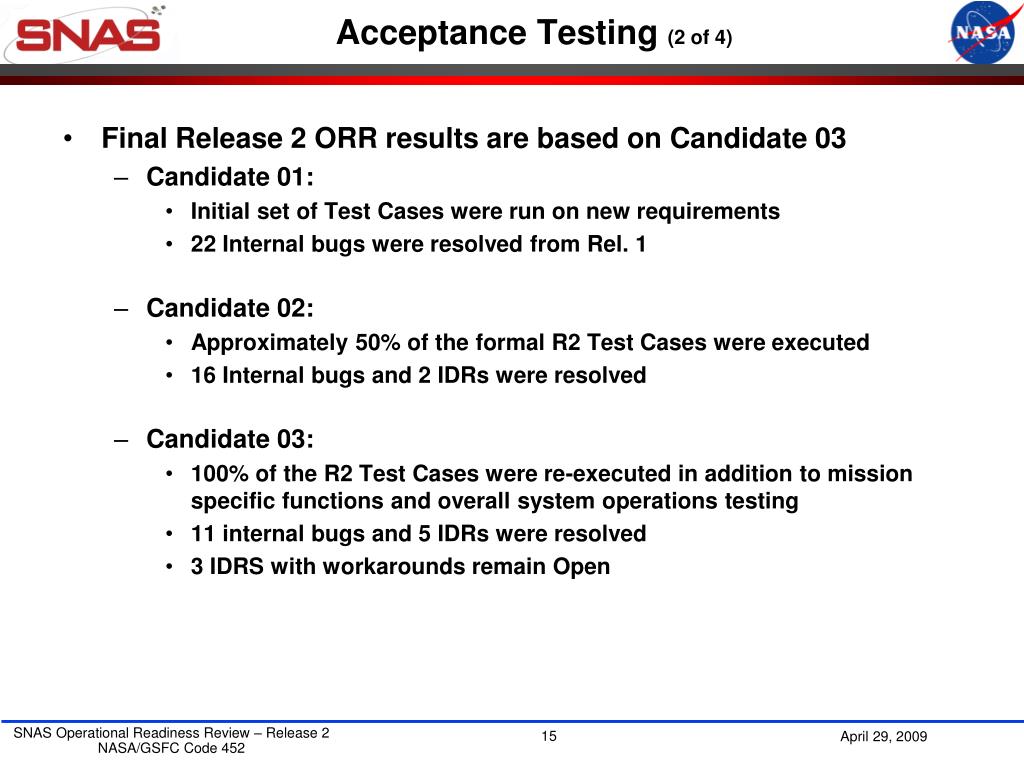 SNAS

Acceptance Testing (2 of 4)

NASA

• Final Release 2 ORR results are based on Candidate 03
– Candidate 01:
• Initial set of Test Cases were run on new requirements
• 22 Internal bugs were resolved from Rel. 1

– Candidate 02:
• Approximately 50% of the formal R2 Test Cases were executed
• 16 Internal bugs and 2 IDRs were resolved

– Candidate 03:
• 100% of the R2 Test Cases were re-executed in addition to mission specific functions and overall system operations testing
• 11 internal bugs and 5 IDRs were resolved
• 3 IDRS with workarounds remain Open

SNAS Operational Readiness Review – Release 2
NASA/GSFC Code 452

15

April 29, 2009